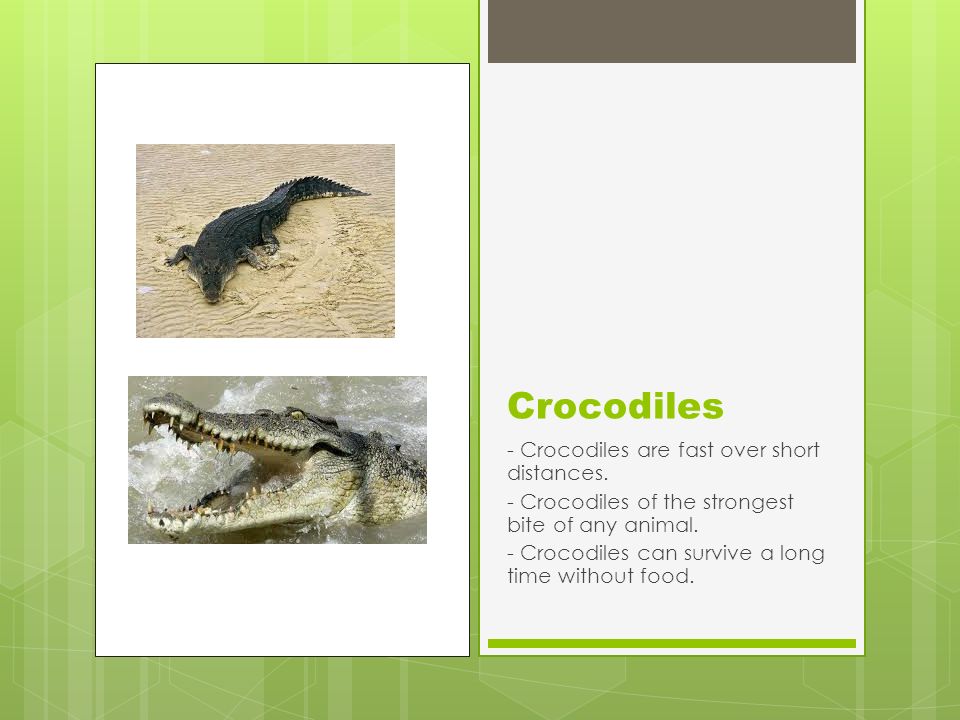 Crocodiles

- Crocodiles are fast over short distances.

- Crocodiles of the strongest bite of any animal.

- Crocodiles can survive a long time without food.